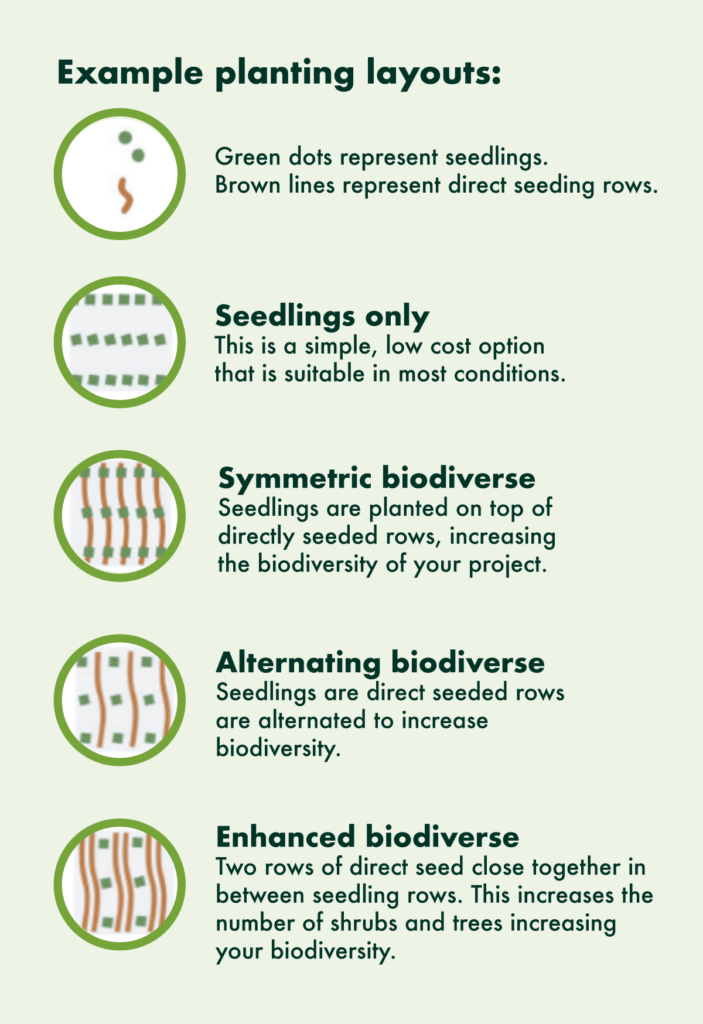 Example planting layouts:

Green dots represent seedlings.
Brown lines represent direct seeding rows.

Seedlings only
This is a simple, low cost option that is suitable in most conditions.

Symmetric biodiverse
Seedlings are planted on top of directly seeded rows, increasing the biodiversity of your project.

Alternating biodiverse
Seedlings are direct seeded rows are alternated to increase biodiversity.

Enhanced biodiverse
Two rows of direct seed close together in between seedling rows. This increases the number of shrubs and trees increasing your biodiversity.